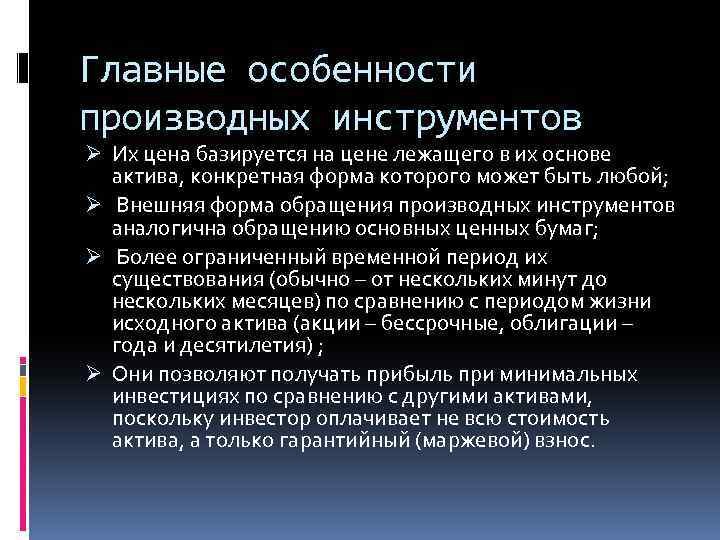 Главные особенности производных инструментов

➢ Их цена базируется на цене лежащего в их основе актива, конкретная форма которого может быть любой;

➢ Внешняя форма обращения производных инструментов аналогична обращению основных ценных бумаг;

➢ Более ограниченный временной период их существования (обычно – от нескольких минут до нескольких месяцев) по сравнению с периодом жизни исходного актива (акции – бессрочные, облигации – года и десятилетия) ;

➢ Они позволяют получать прибыль при минимальных инвестициях по сравнению с другими активами, поскольку инвестор оплачивает не всю стоимость актива, а только гарантийный (маржевой) взнос.